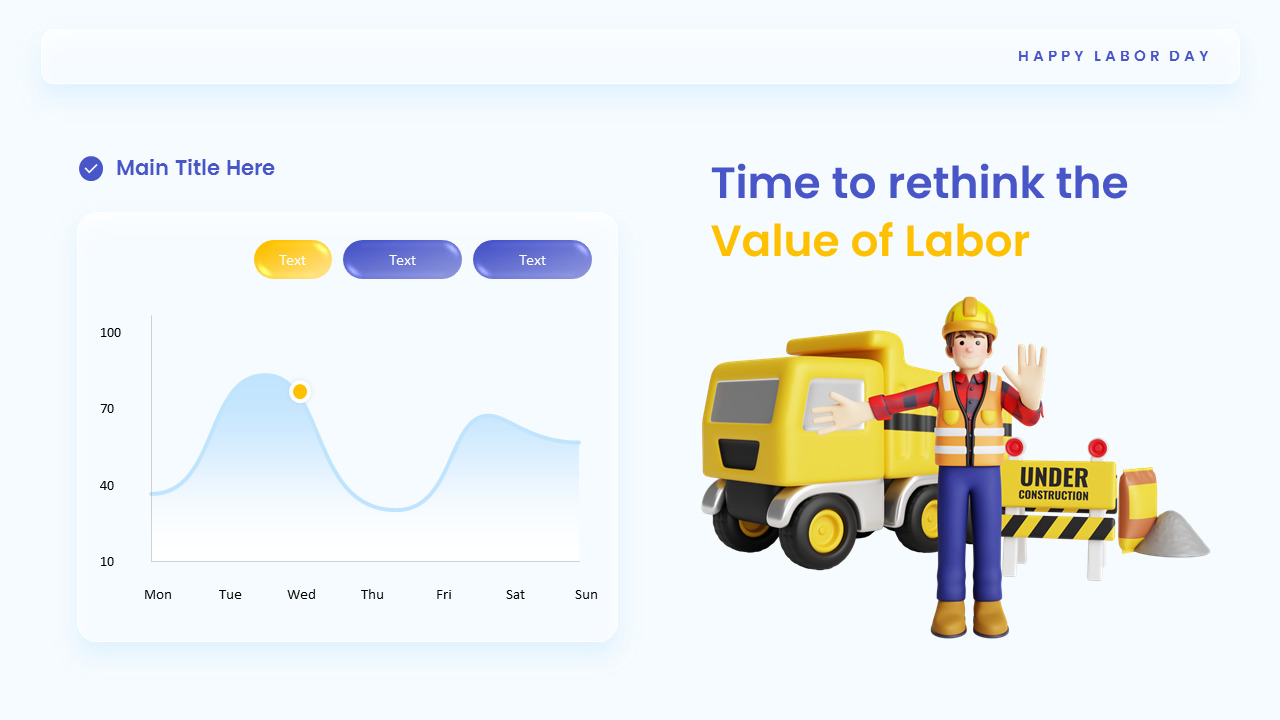 HAPPY LABOR DAY

Main Title Here

Text
Text
Text

100
70
40
10

Mon
Tue
Wed
Thu
Fri
Sat
Sun

Time to rethink the Value of Labor

UNDER CONSTRUCTION